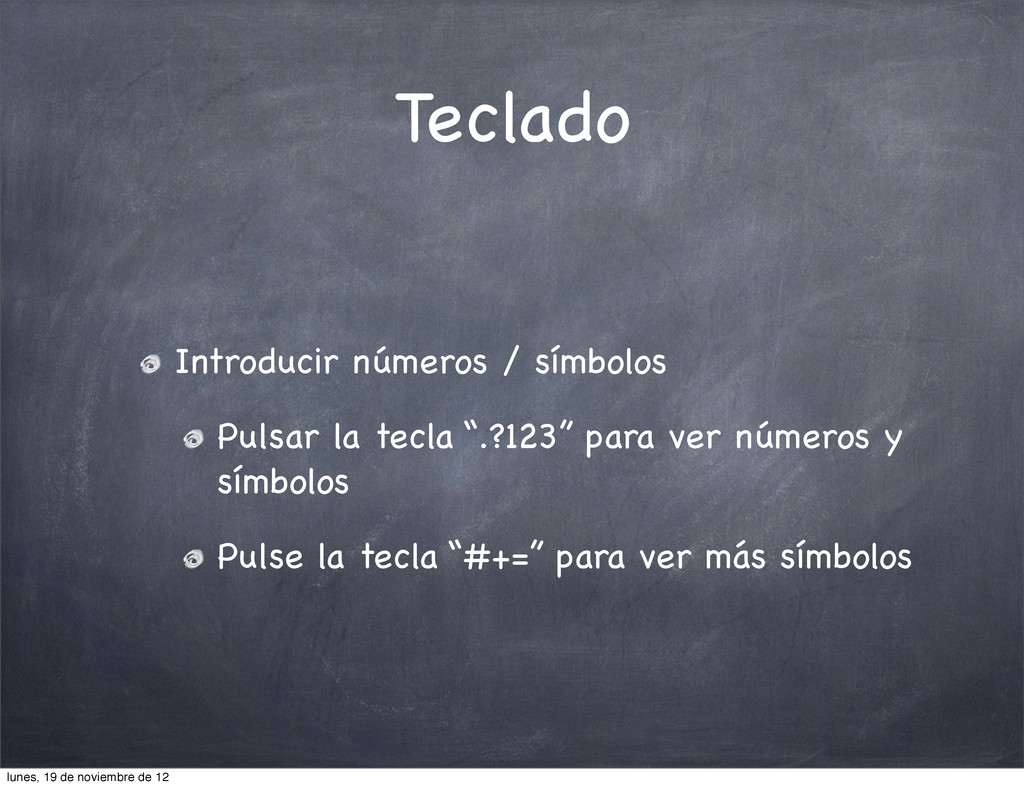 Teclado

Introducir números / símbolos

Pulsar la tecla “.?123” para ver números y símbolos

Pulse la tecla “#+=” para ver más símbolos

lunes, 19 de noviembre de 12